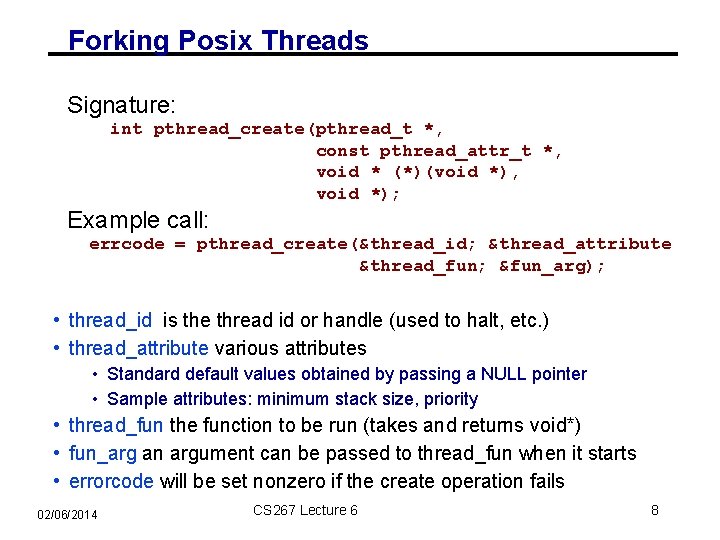 Forking Posix Threads

Signature:
int pthread_create(pthread_t *,
const pthread_attr_t *,
void * (*)(void *),
void *);

Example call:
errcode = pthread_create(&thread_id; &thread_attribute
&thread_fun; &fun_arg);

• thread_id is the thread id or handle (used to halt, etc.)
• thread_attribute various attributes
  • Standard default values obtained by passing a NULL pointer
  • Sample attributes: minimum stack size, priority
• thread_fun the function to be run (takes and returns void*)
• fun_arg an argument can be passed to thread_fun when it starts
• errorcode will be set nonzero if the create operation fails

02/06/2014

CS267 Lecture 6

8